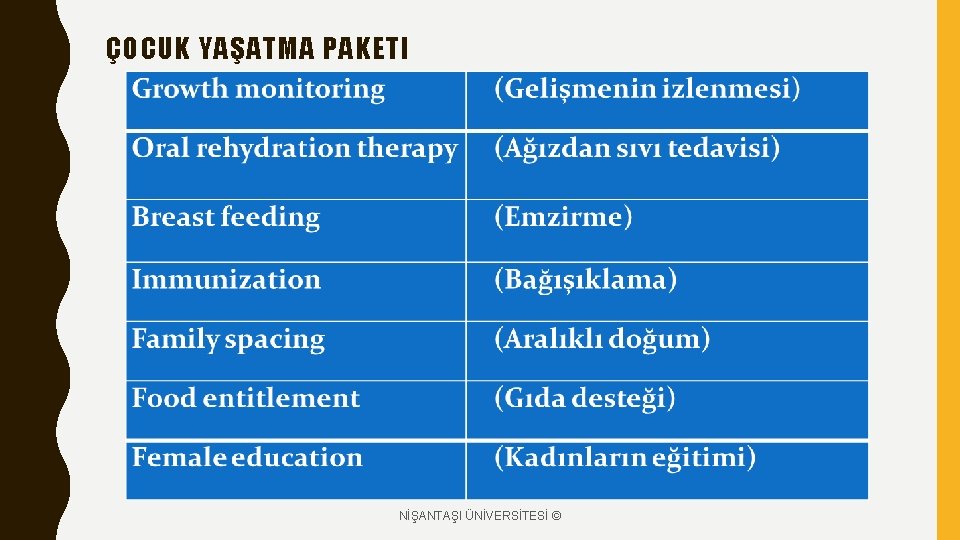 ÇOCUK YAŞATMA PAKETI

| Growth monitoring | (Gelişmenin izlenmesi) |
|---|---|
| Oral rehydration therapy | (Ağızdan sıvı tedavisi) |
| Breast feeding | (Emzirme) |
| Immunization | (Bağışıklama) |
| Family spacing | (Aralıklı doğum) |
| Food entitlement | (Gıda desteği) |
| Female education | (Kadınların eğitimi) |

NİŞANTAŞI ÜNİVERSİTESİ ©